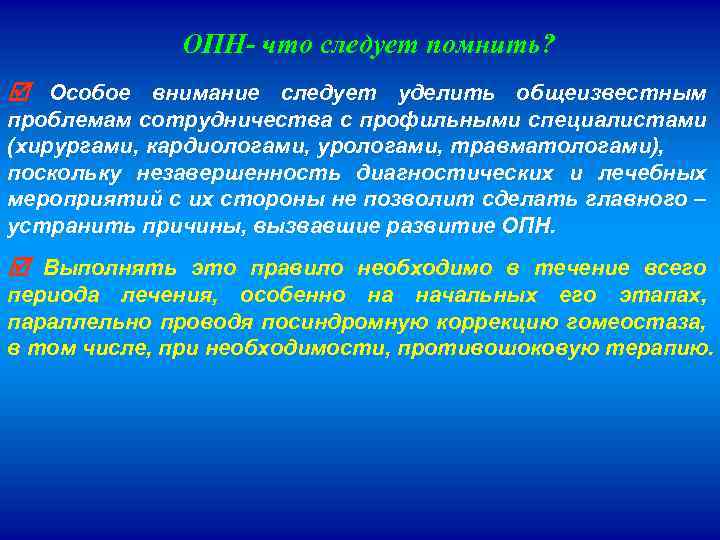 ОПН- что следует помнить?

☑ Особое внимание следует уделить общеизвестным проблемам сотрудничества с профильными специалистами (хирургами, кардиологами, урологами, травматологами), поскольку незавершенность диагностических и лечебных мероприятий с их стороны не позволит сделать главного – устранить причины, вызвавшие развитие ОПН.

☑ Выполнять это правило необходимо в течение всего периода лечения, особенно на начальных его этапах, параллельно проводя посиндромную коррекцию гомеостаза, в том числе, при необходимости, противошоковую терапию.